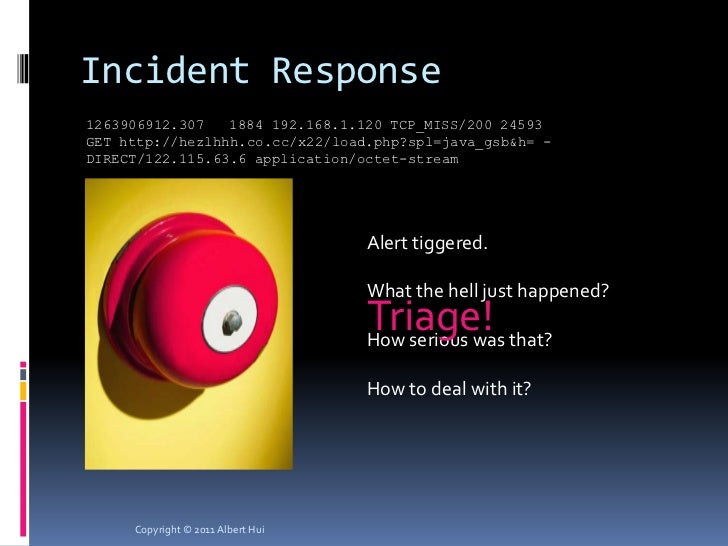 Incident Response

1263906912.307 1884 192.168.1.120 TCP_MISS/200 24593 GET http://hezlhhh.co.cc/x22/load.php?spl=java_gsb&h= - DIRECT/122.115.63.6 application/octet-stream

Alert tiggered.

What the hell just happened?

Triage!

How serious was that?

How to deal with it?

Copyright © 2011 Albert Hui